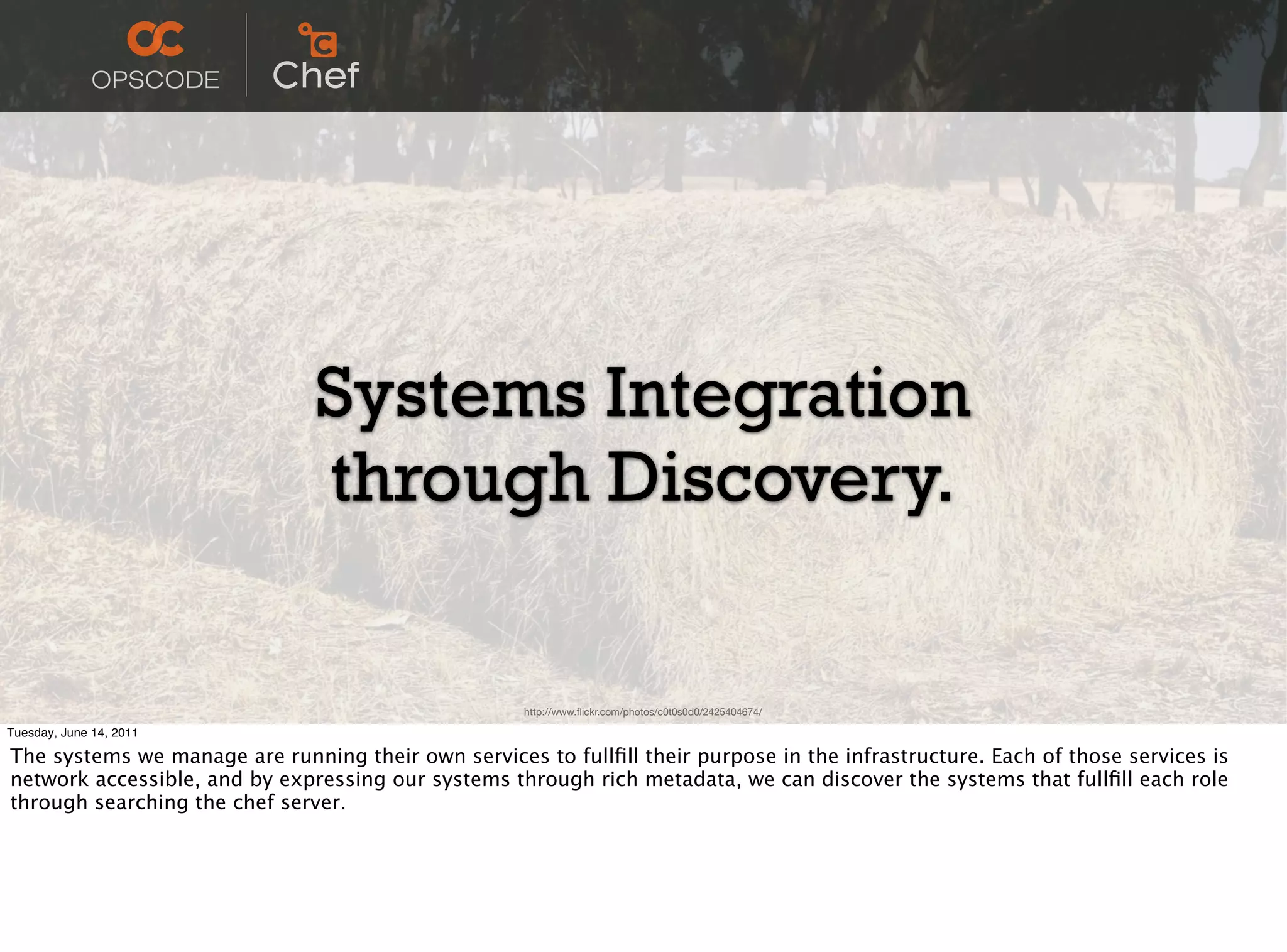 OPSCODE

Chef

Systems Integration through Discovery.

http://www.flickr.com/photos/c0t0s0d0/2425404674/

Tuesday, June 14, 2011

The systems we manage are running their own services to fullfill their purpose in the infrastructure. Each of those services is network accessible, and by expressing our systems through rich metadata, we can discover the systems that fullfill each role through searching the chef server.